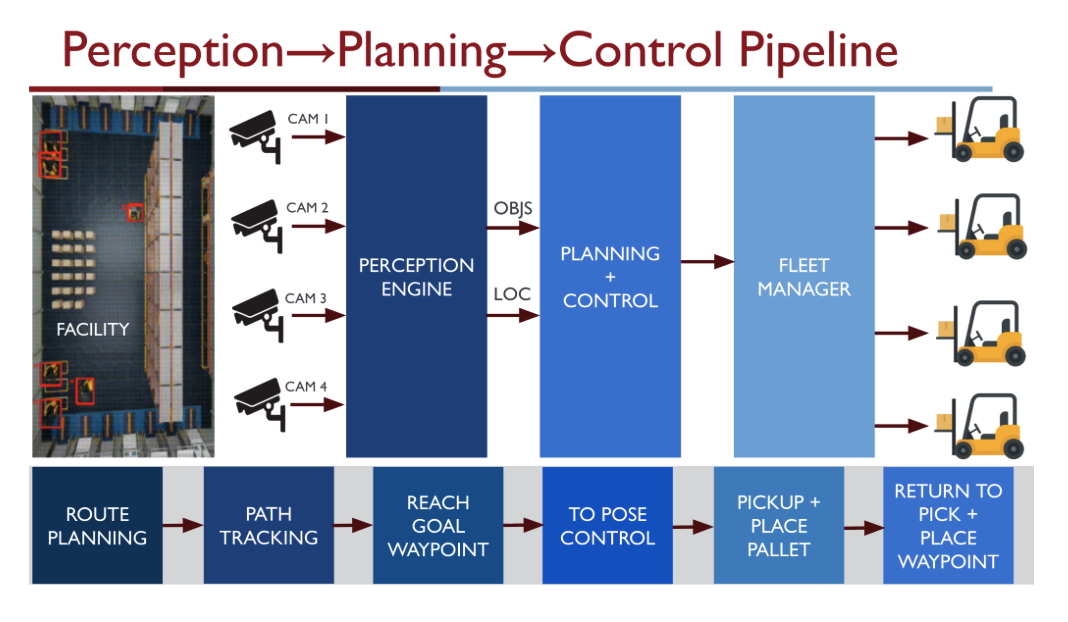 Perception→Planning→Control Pipeline

FACILITY

CAM 1

CAM 2

CAM 3

CAM 4

PERCEPTION ENGINE

OBJS

LOC

PLANNING + CONTROL

FLEET MANAGER

ROUTE PLANNING

PATH TRACKING

REACH GOAL WAYPOINT

TO POSE CONTROL

PICKUP + PLACE PALLET

RETURN TO PICK + PLACE WAYPOINT